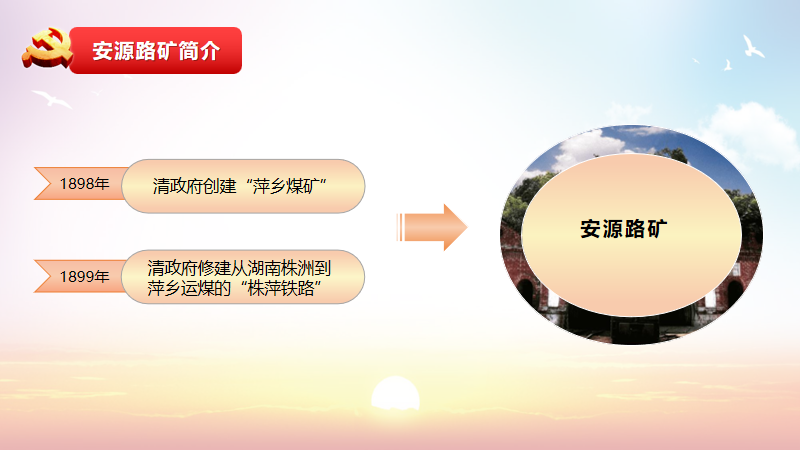 安源路矿简介

1898年

清政府创建“萍乡煤矿”

1899年

清政府修建从湖南株洲到萍乡运煤的“株萍铁路”

安源路矿